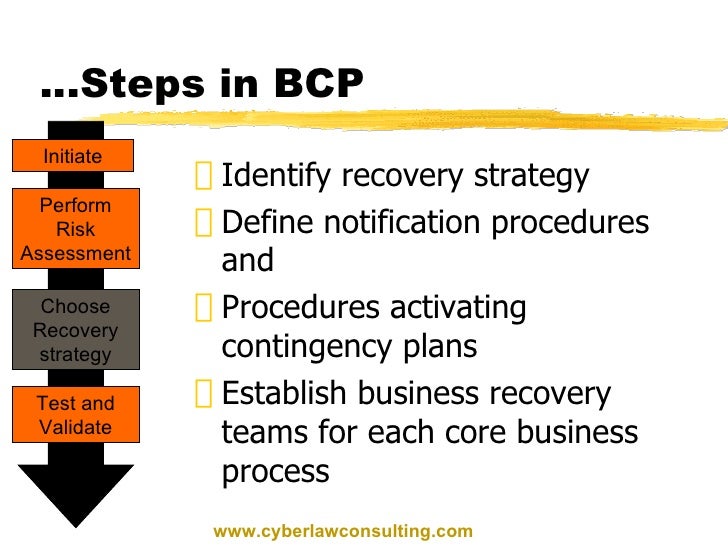 …Steps in BCP

Initiate

Perform Risk Assessment

Choose Recovery strategy

Test and Validate

 Identify recovery strategy
 Define notification procedures and
 Procedures activating contingency plans
 Establish business recovery teams for each core business process

www.cyberlawconsulting.com